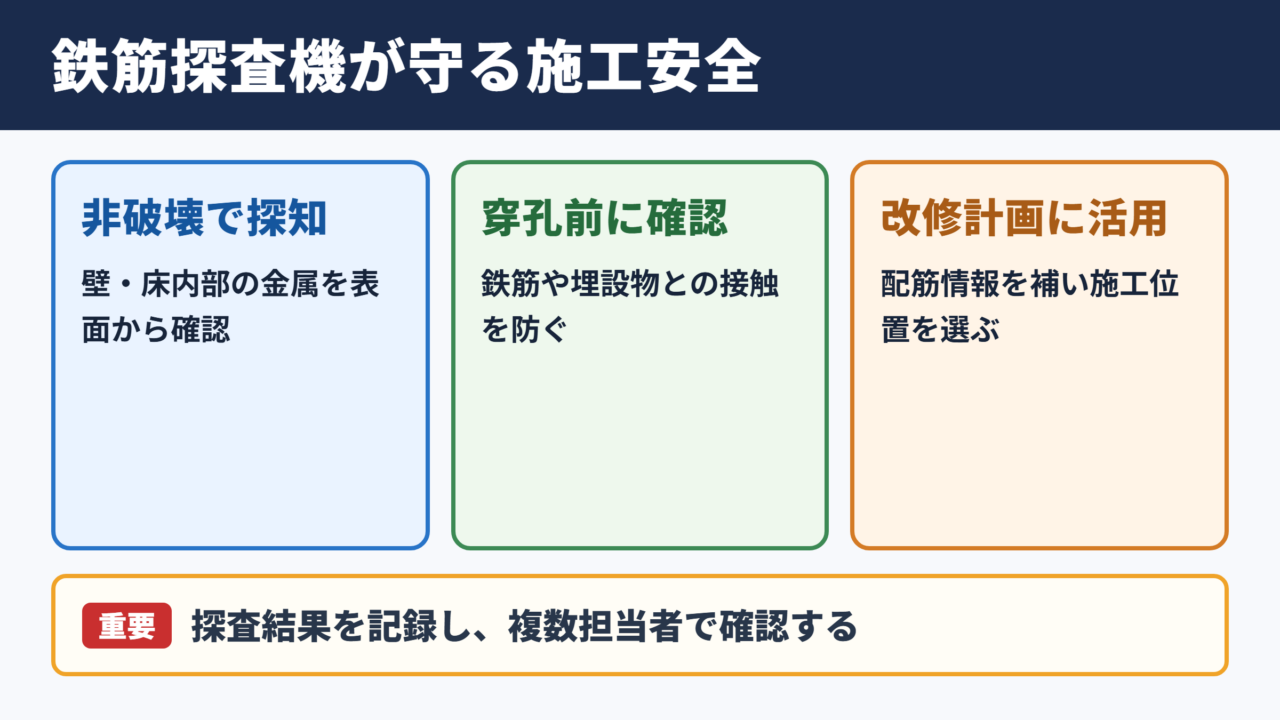 鉄筋探査機が守る施工安全

非破壊で探知

壁・床内部の金属を表面から確認

穿孔前に確認

鉄筋や埋設物との接触を防ぐ

改修計画に活用

配筋情報を補い施工位置を選ぶ

重要 探査結果を記録し、複数担当者で確認する